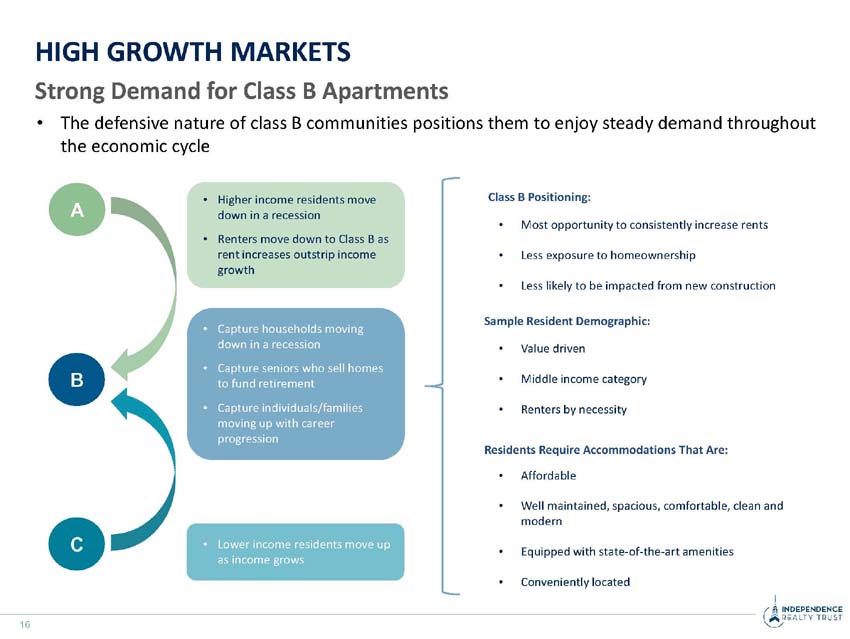 HIGH GROWTH MARKETS

Strong Demand for Class B Apartments

• The defensive nature of class B communities positions them to enjoy steady demand throughout the economic cycle

A

• Higher income residents move down in a recession

• Renters move down to Class B as rent increases outstrip income growth

B

• Capture households moving down in a recession

• Capture seniors who sell homes to fund retirement

• Capture individuals/families moving up with career progression

C

• Lower income residents move up as income grows

Class B Positioning:

• Most opportunity to consistently increase rents

• Less exposure to homeownership

• Less likely to be impacted from new construction

Sample Resident Demographic:

• Value driven

• Middle income category

• Renters by necessity

Residents Require Accommodations That Are:

• Affordable

• Well maintained, spacious, comfortable, clean and modern

• Equipped with state-of-the-art amenities

• Conveniently located

16

INDEPENDENCE REALTY TRUST